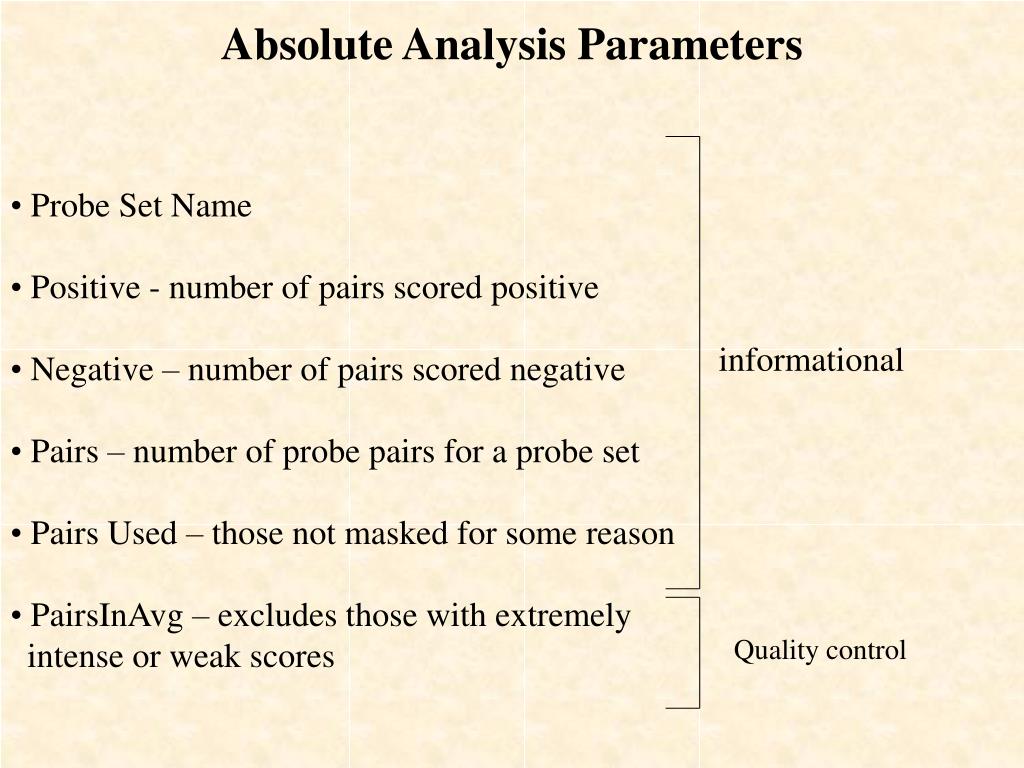 Absolute Analysis Parameters

• Probe Set Name

• Positive - number of pairs scored positive

• Negative – number of pairs scored negative

• Pairs – number of probe pairs for a probe set

• Pairs Used – those not masked for some reason

• PairsInAvg – excludes those with extremely intense or weak scores

informational

Quality control